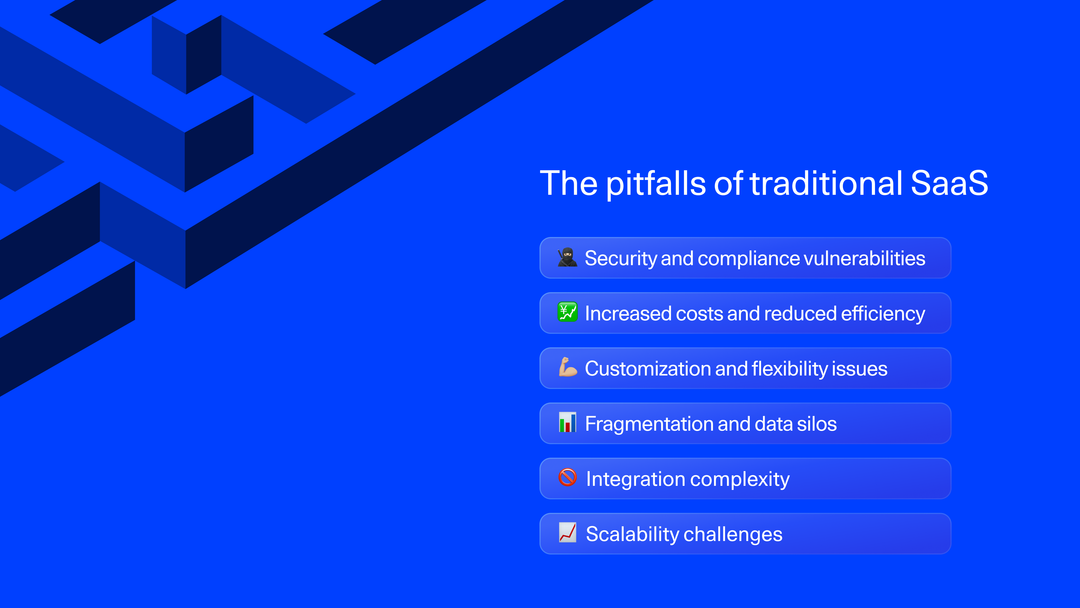 The pitfalls of traditional SaaS

🥷 Security and compliance vulnerabilities

💹 Increased costs and reduced efficiency

💪 Customization and flexibility issues

📊 Fragmentation and data silos

🚫 Integration complexity

📈 Scalability challenges